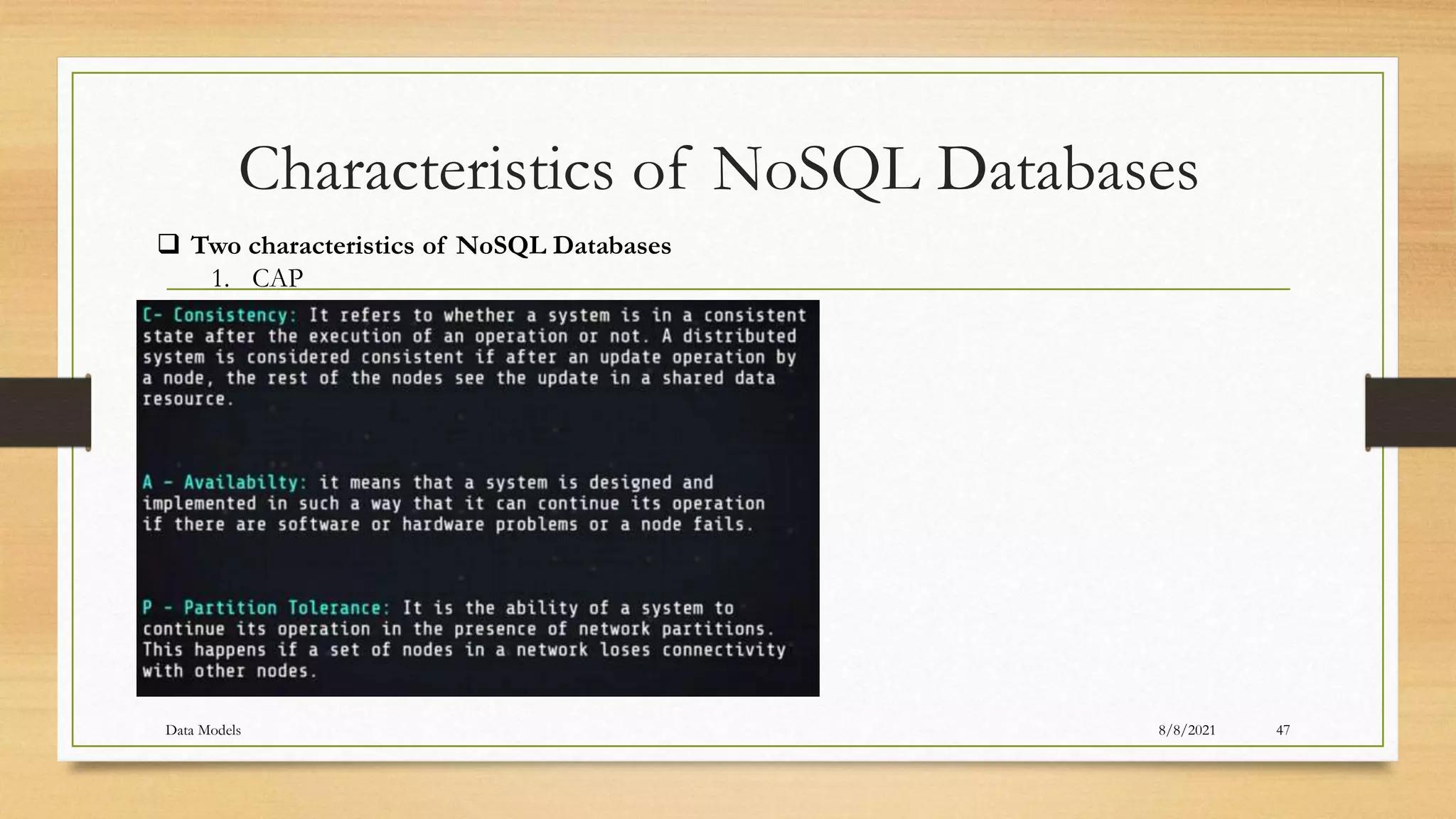 Characteristics of NoSQL Databases

❑ Two characteristics of NoSQL Databases

1. CAP

C- Consistency: It refers to whether a system is in a consistent state after the execution of an operation or not. A distributed system is considered consistent if after an update operation by a node, the rest of the nodes see the update in a shared data resource.

A - Availabilty: it means that a system is designed and implemented in such a way that it can continue its operation if there are software or hardware problems or a node fails.

P - Partition Tolerance: It is the ability of a system to continue its operation in the presence of network partitions. This happens if a set of nodes in a network loses connectivity with other nodes.

Data Models

8/8/2021

47